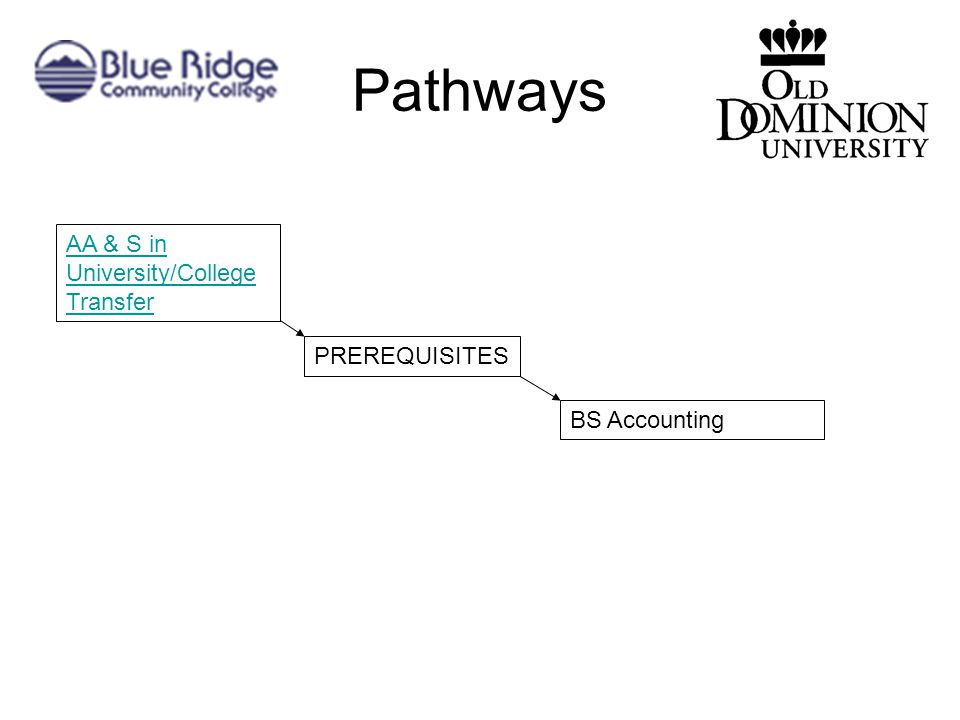 Blue Ridge Community College

Pathways

OLD DOMINION UNIVERSITY

AA & S in University/College Transfer

PREREQUISITES

BS Accounting